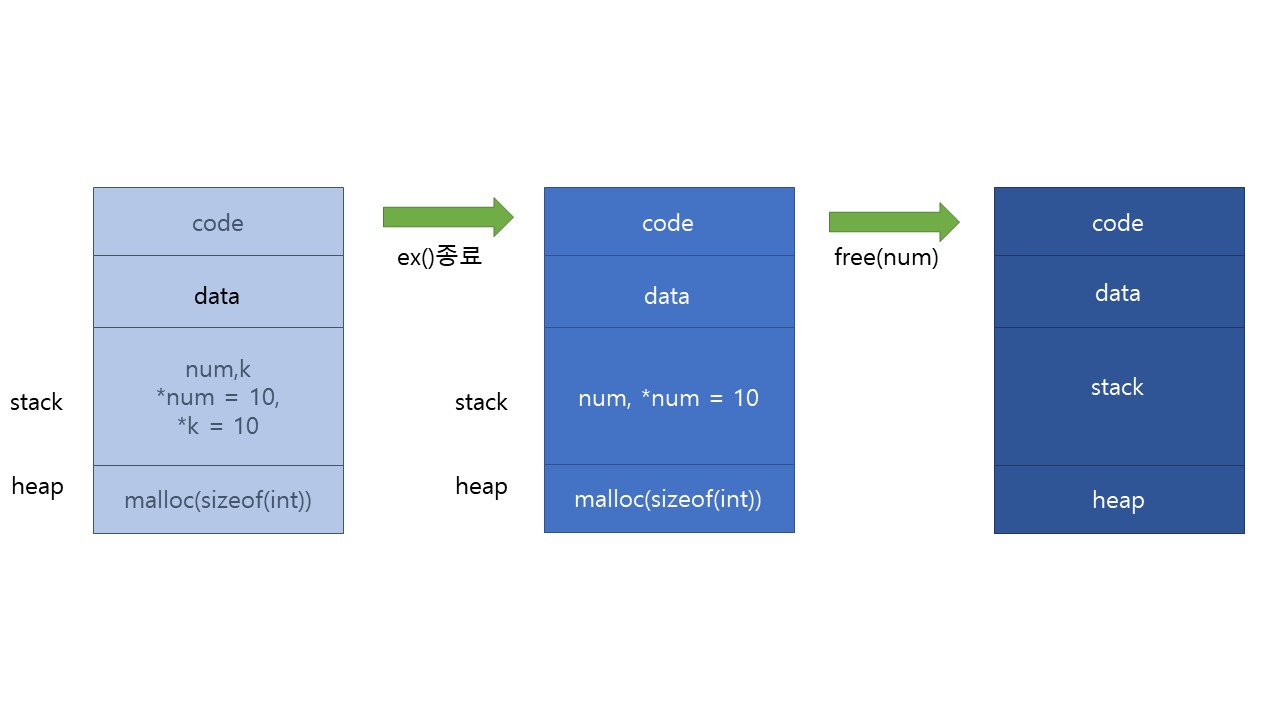 code

data

stack

num,k
*num = 10,
*k = 10

heap

malloc(sizeof(int))

ex()종료

code

data

stack

num, *num = 10

heap

malloc(sizeof(int))

free(num)

code

data

stack

heap